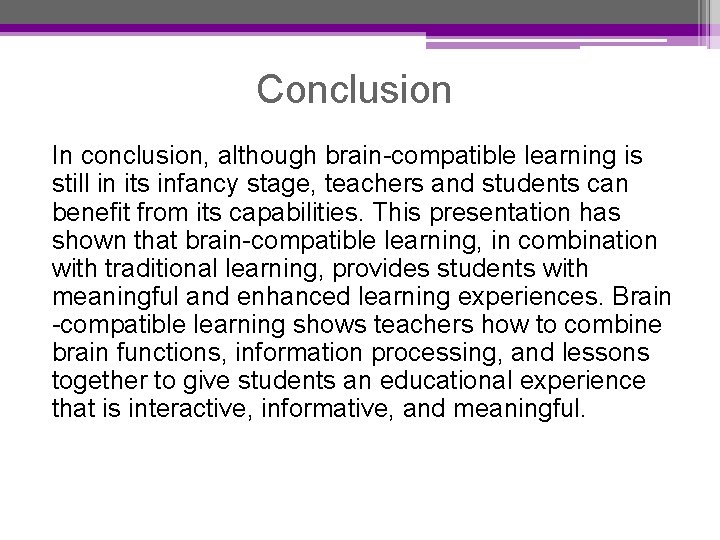 Conclusion

In conclusion, although brain-compatible learning is still in its infancy stage, teachers and students can benefit from its capabilities. This presentation has shown that brain-compatible learning, in combination with traditional learning, provides students with meaningful and enhanced learning experiences. Brain -compatible learning shows teachers how to combine brain functions, information processing, and lessons together to give students an educational experience that is interactive, informative, and meaningful.